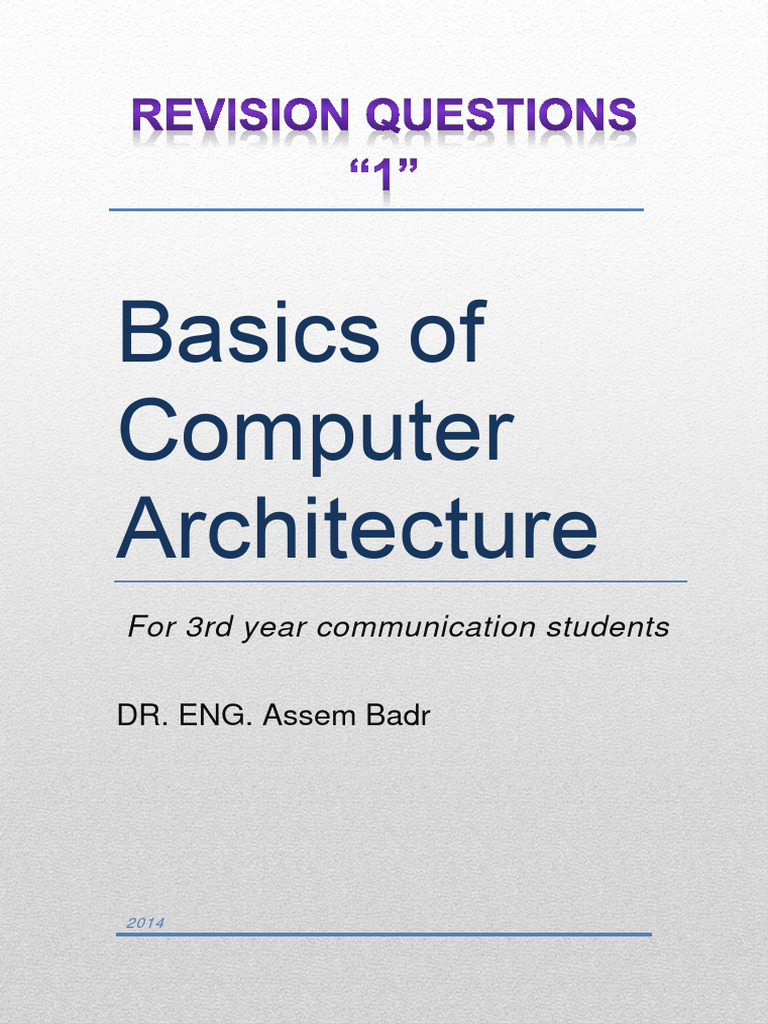 REVISION QUESTIONS
“1”

Basics of Computer Architecture

For 3rd year communication students

DR. ENG. Assem Badr

2014